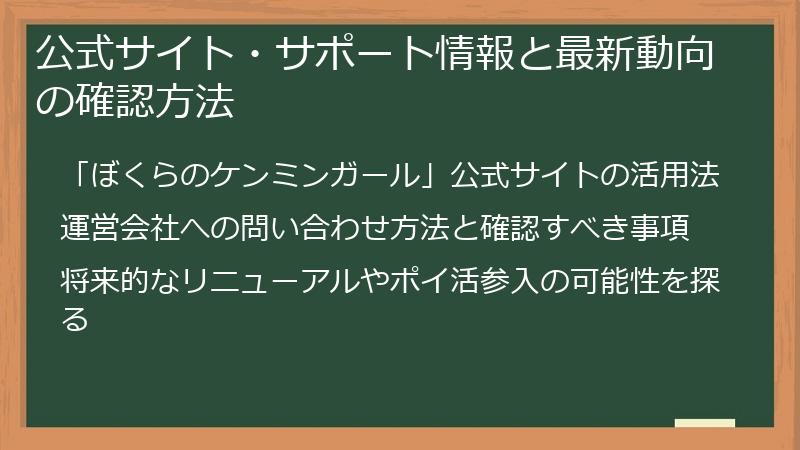 公式サイト・サポート情報と最新動向の確認方法

「ぼくらのケンミンガール」公式サイトの活用法

運営会社への問い合わせ方法と確認すべき事項

将来的なリニューアルやポイ活参入の可能性を探る